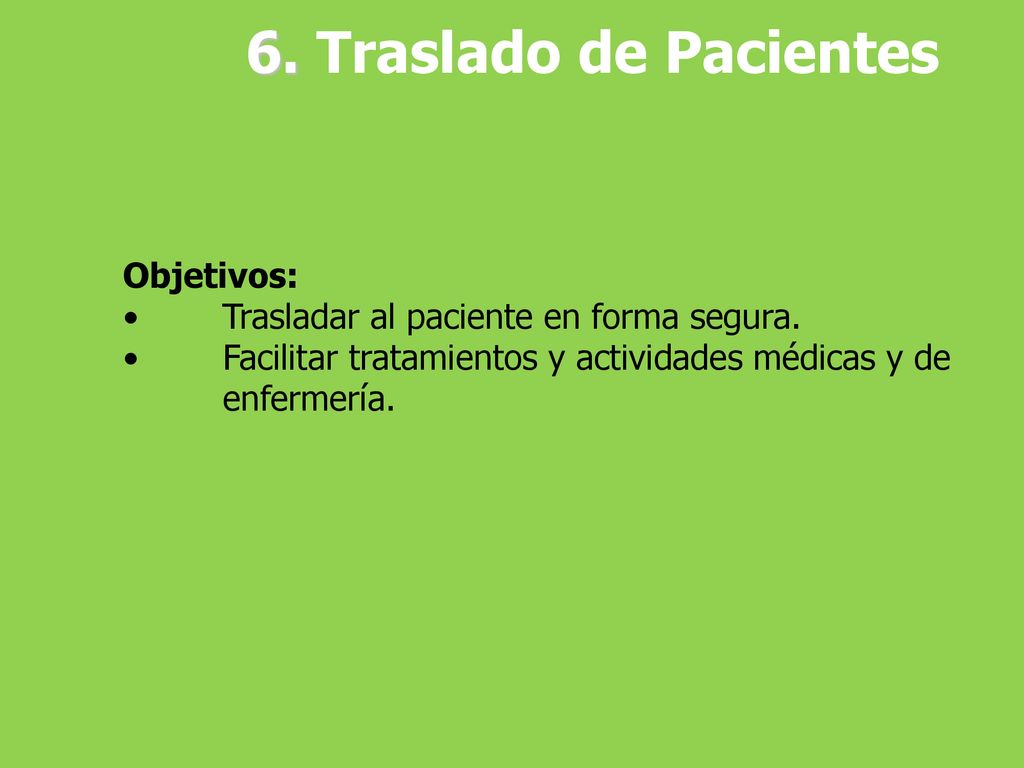 6. Traslado de Pacientes

Objetivos:
• Trasladar al paciente en forma segura.
• Facilitar tratamientos y actividades médicas y de enfermería.